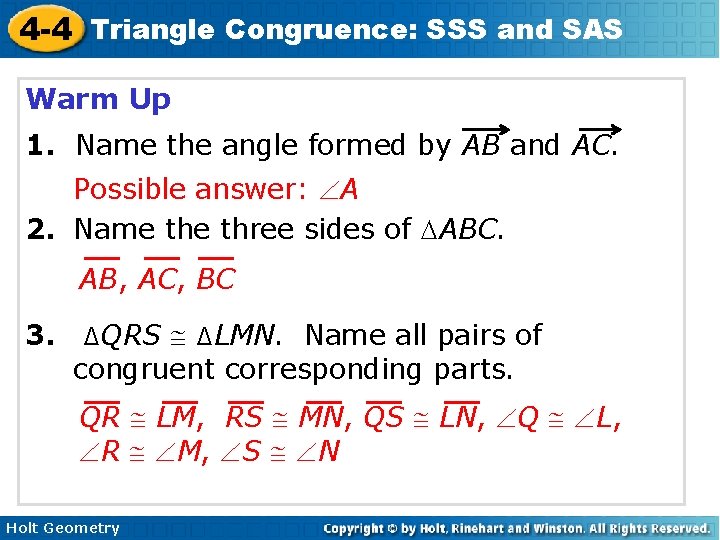 4-4 Triangle Congruence: SSS and SAS

Warm Up

1. Name the angle formed by $\overrightarrow{AB}$ and $\overrightarrow{AC}$.

Possible answer: $\angle A$

2. Name the three sides of $\triangle ABC$.

$\overline{AB}$, $\overline{AC}$, $\overline{BC}$

3. $\triangle QRS \cong \triangle LMN$. Name all pairs of congruent corresponding parts.

$\overline{QR} \cong \overline{LM}$, $\overline{RS} \cong \overline{MN}$, $\overline{QS} \cong \overline{LN}$, $\angle Q \cong \angle L$, $\angle R \cong \angle M$, $\angle S \cong \angle N$

Holt Geometry

Copyright © by Holt, Rinehart and Winston. All Rights Reserved.